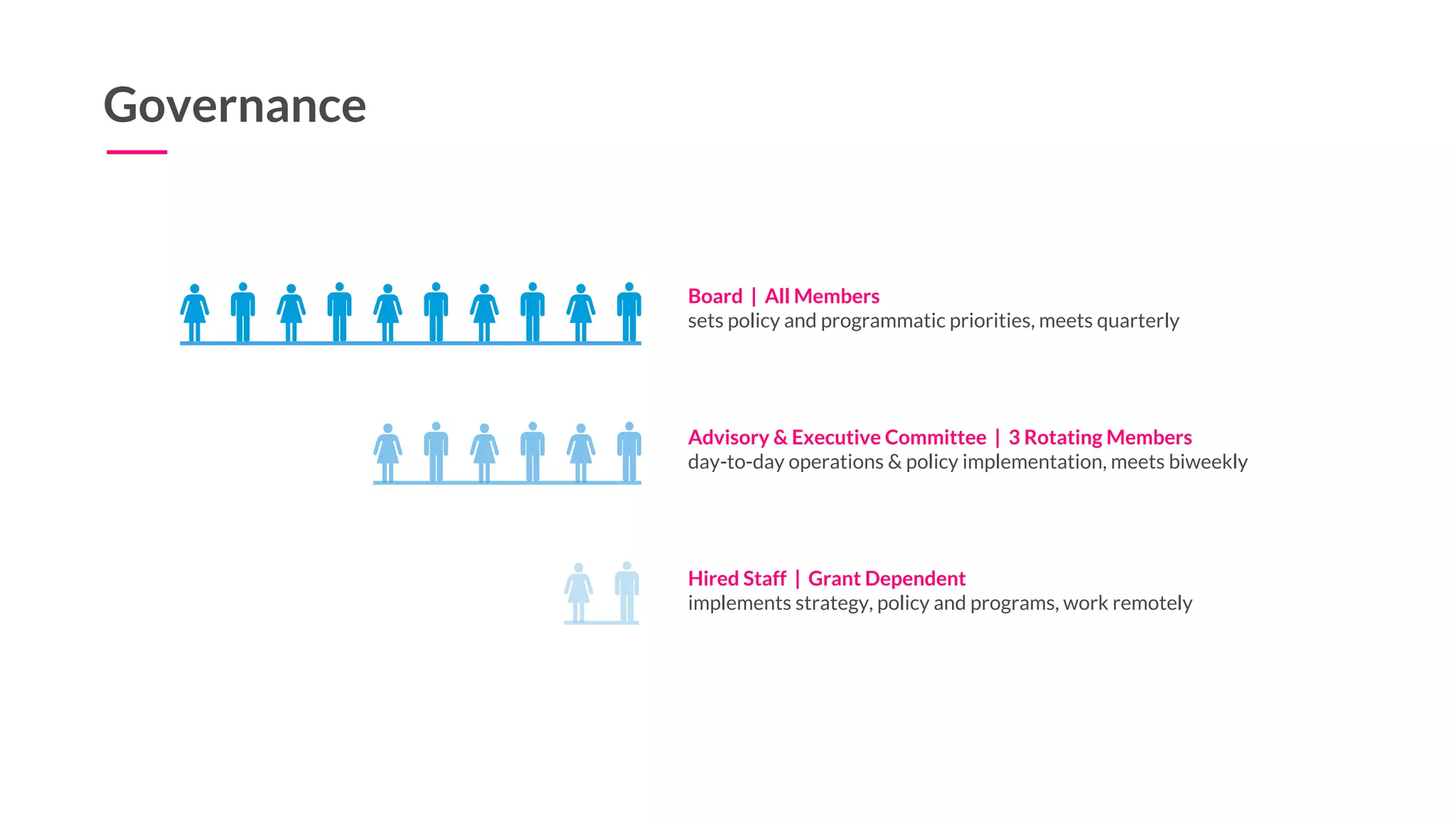 Governance

Board | All Members
sets policy and programmatic priorities, meets quarterly

Advisory & Executive Committee | 3 Rotating Members
day-to-day operations & policy implementation, meets biweekly

Hired Staff | Grant Dependent
implements strategy, policy and programs, work remotely